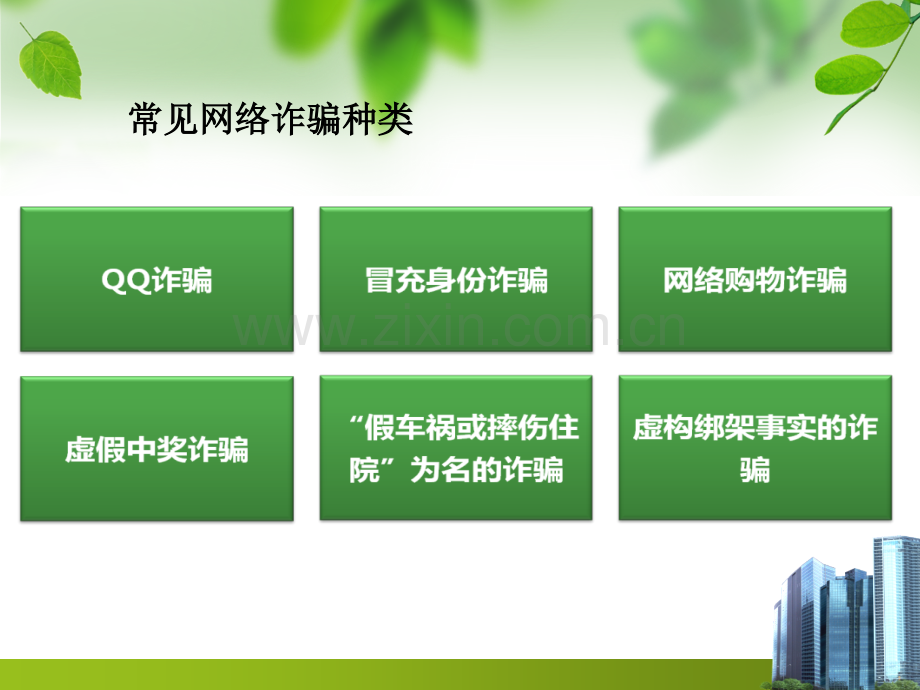 常见网络诈骗种类

QQ诈骗

冒充身份诈骗

网络购物诈骗

www.zixin.com.cn

虚假中奖诈骗

“假车祸或摔伤住院”为名的诈骗

虚构绑架事实的诈骗